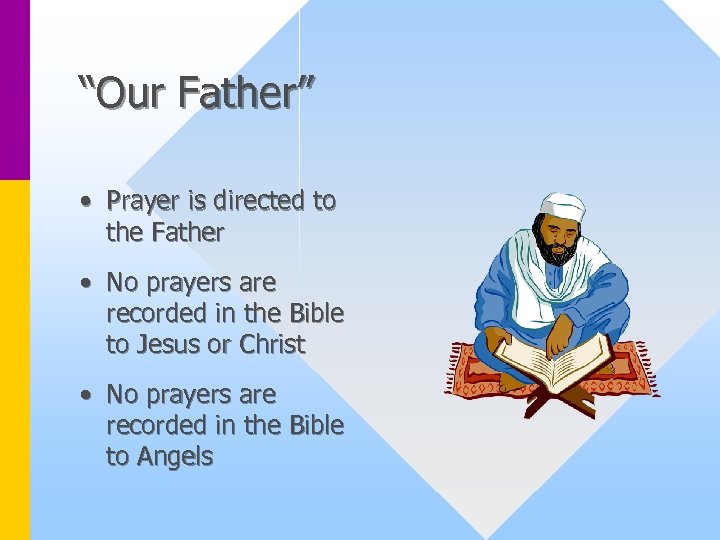 "Our Father"

• Prayer is directed to the Father

• No prayers are recorded in the Bible to Jesus or Christ

• No prayers are recorded in the Bible to Angels